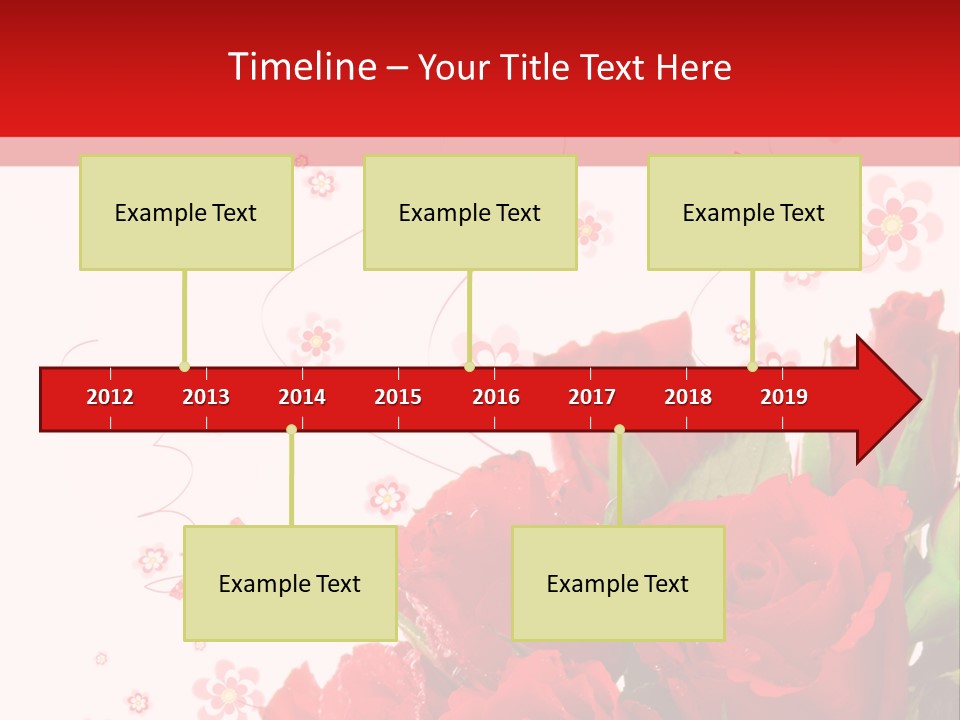 Timeline – Your Title Text Here

Example Text

Example Text

Example Text

2012 2013 2014 2015 2016 2017 2018 2019

Example Text

Example Text